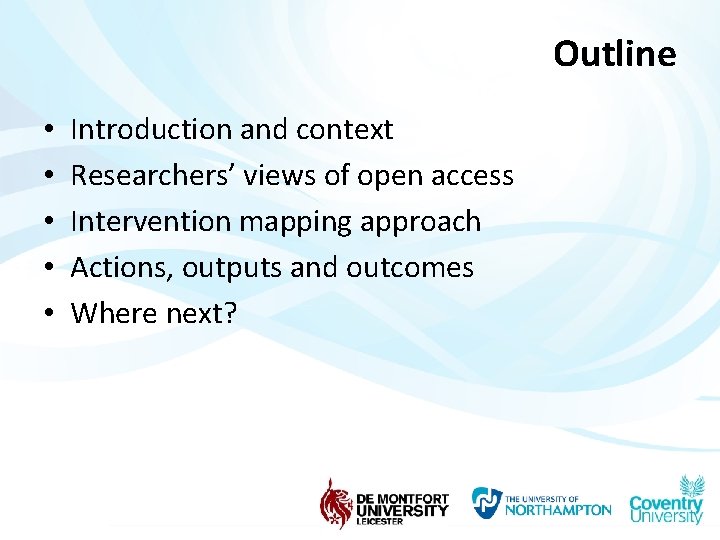 Outline

• Introduction and context
• Researchers' views of open access
• Intervention mapping approach
• Actions, outputs and outcomes
• Where next?

DE MONTFORT UNIVERSITY LEICESTER

THE UNIVERSITY OF NORTHAMPTON

Coventry University